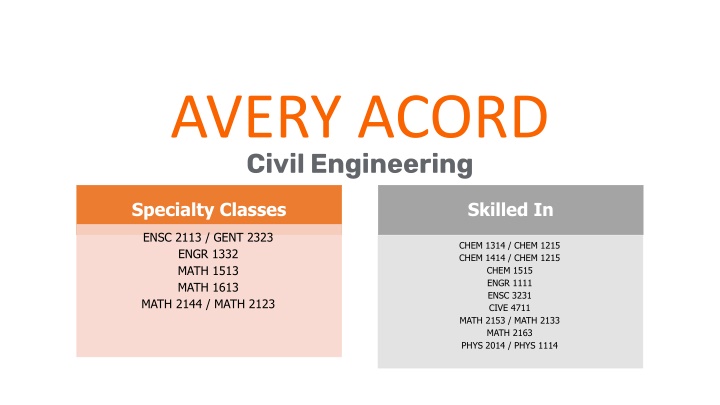 AVERY ACORD

Civil Engineering

Specialty Classes

ENSC 2113 / GENT 2323
ENGR 1332
MATH 1513
MATH 1613
MATH 2144 / MATH 2123

Skilled In

CHEM 1314 / CHEM 1215
CHEM 1414 / CHEM 1215
CHEM 1515
ENGR 1111
ENSC 3231
CIVE 4711
MATH 2153 / MATH 2133
MATH 2163
PHYS 2014 / PHYS 1114